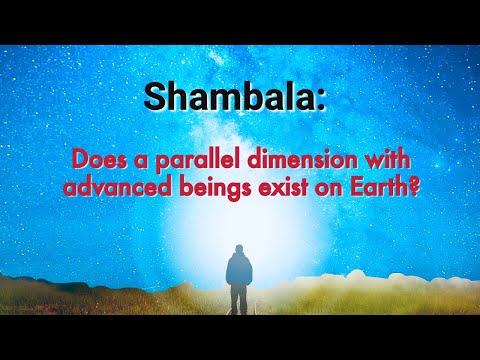 Shambala:

Does a parallel dimension with advanced beings exist on Earth?